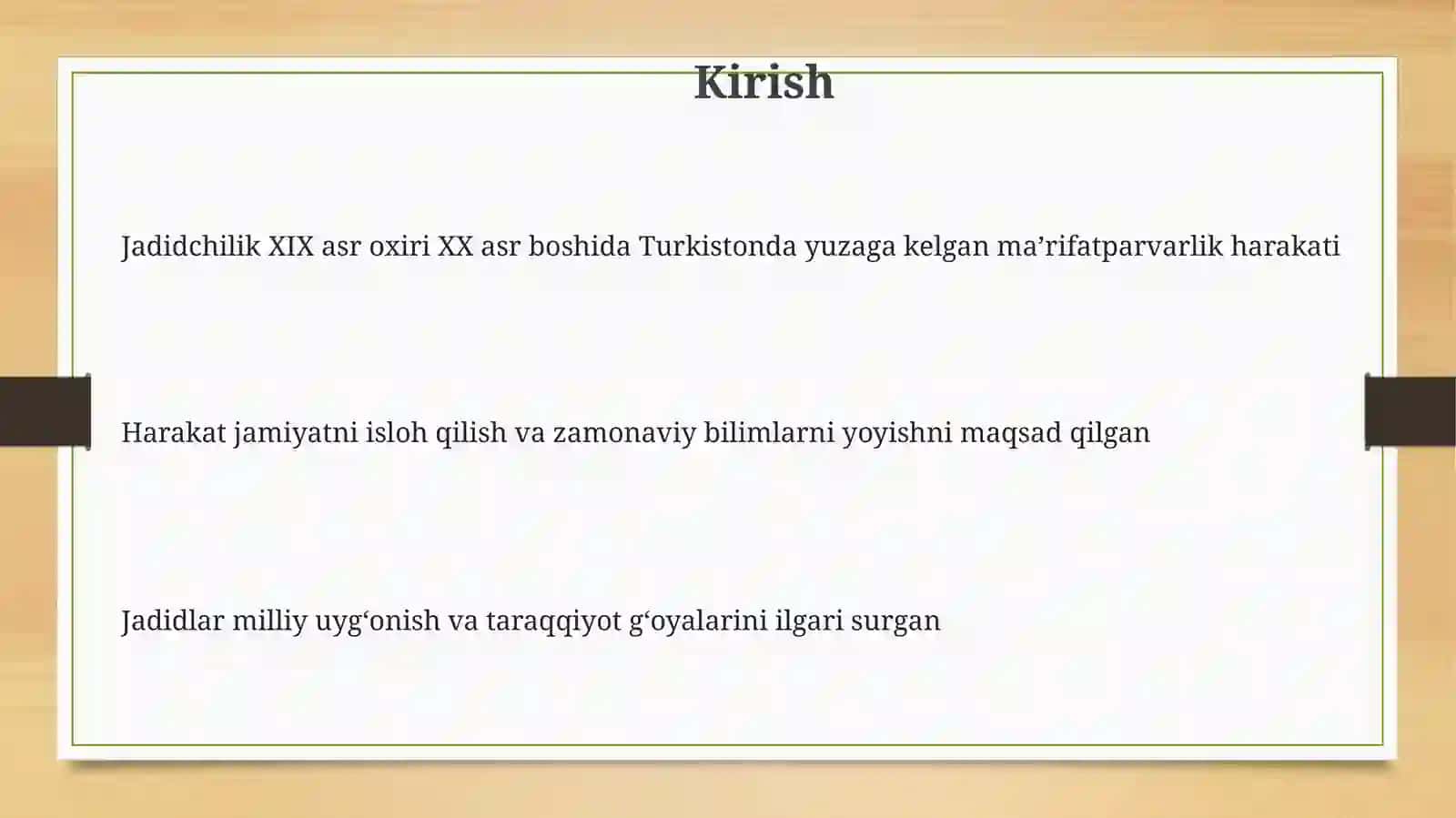 Kirish

Jadidchilik XIX asr oxiri XX asr boshida Turkistonda yuzaga kelgan ma’rifatparvarlik harakati

Harakat jamiyatni isloh qilish va zamonaviy bilimlarni yoyishni maqsad qilgan

Jadidlar milliy uyg‘onish va taraqqiyot g‘oyalarini ilgari surgan